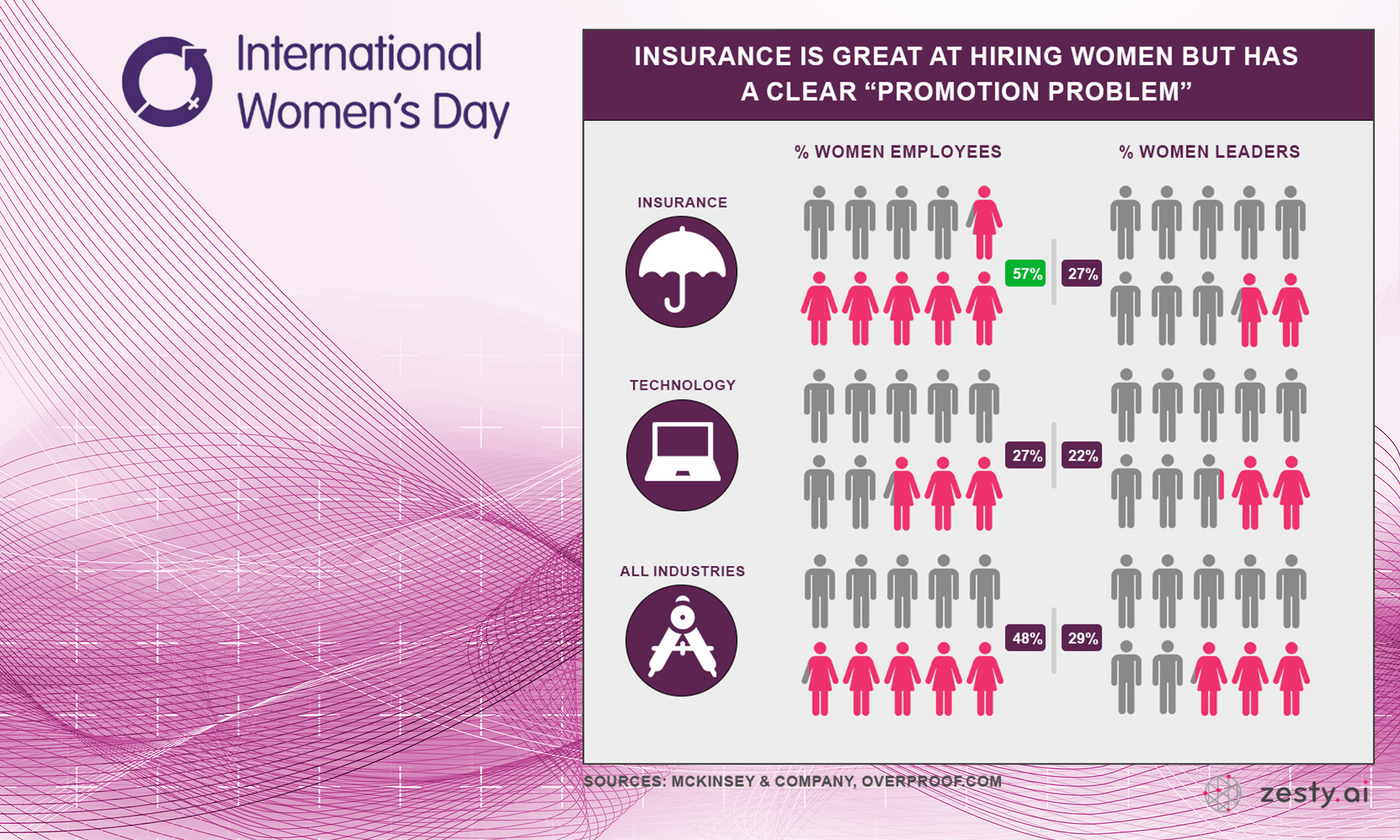 International Women's Day

INSURANCE IS GREAT AT HIRING WOMEN BUT HAS A CLEAR "PROMOTION PROBLEM"

% WOMEN EMPLOYEES

% WOMEN LEADERS

INSURANCE

57%

27%

TECHNOLOGY

27%

22%

ALL INDUSTRIES

48%

29%

SOURCES: MCKINSEY & COMPANY, OVERPROOF.COM

zesty.ai